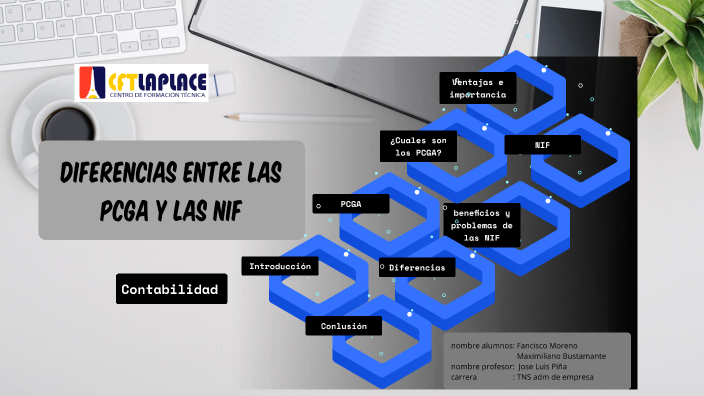 CFT LAPLACE
CENTRO DE FORMACIÓN TÉCNICA

DIFERENCIAS ENTRE LAS PCGA Y LAS NIF

Contabilidad

Ventajas e importancia

¿Cuales son los PCGA?

NIF

PCGA

beneficios y problemas de las NIF

Introducción

Diferencias

Conlusión

nombre alumnos: Fancisco Moreno
Maximiliano Bustamante
nombre profesor: Jose Luis Piña
carrera : TNS adm de empresa